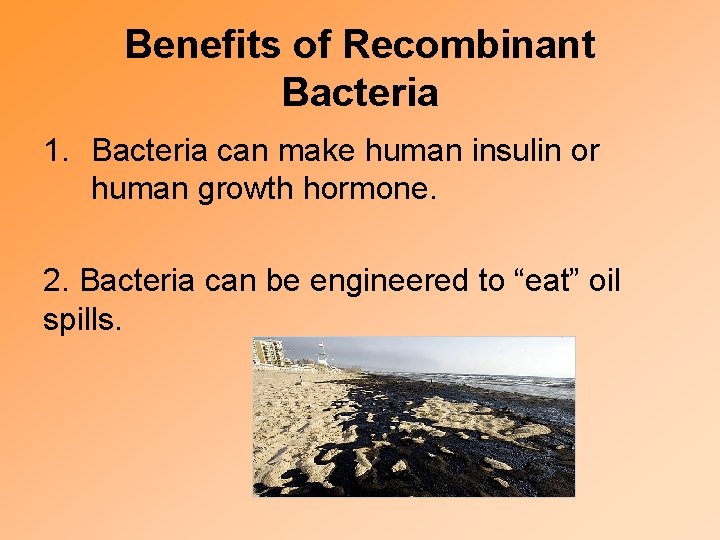 Benefits of Recombinant Bacteria

1. Bacteria can make human insulin or human growth hormone.

2. Bacteria can be engineered to “eat” oil spills.